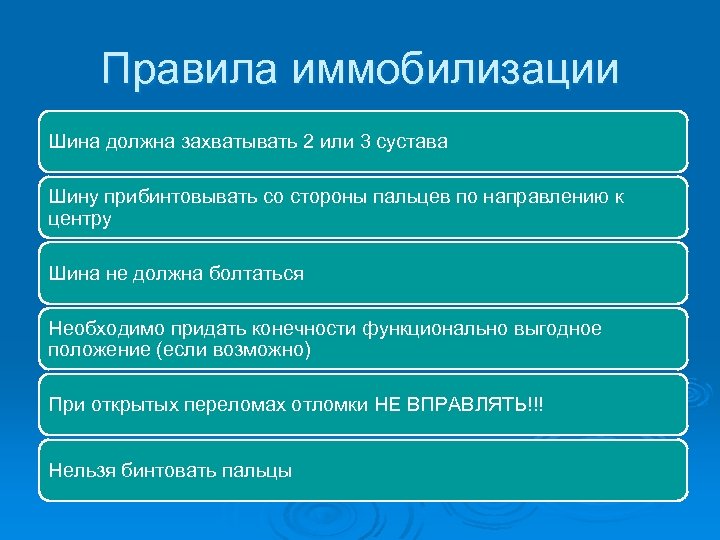 Правила иммобилизации

Шина должна захватывать 2 или 3 сустава

Шину прибинтовывать со стороны пальцев по направлению к центру

Шина не должна болтаться

Необходимо придать конечности функционально выгодное положение (если возможно)

При открытых переломах отломки НЕ ВПРАВЛЯТЬ!!!

Нельзя бинтовать пальцы